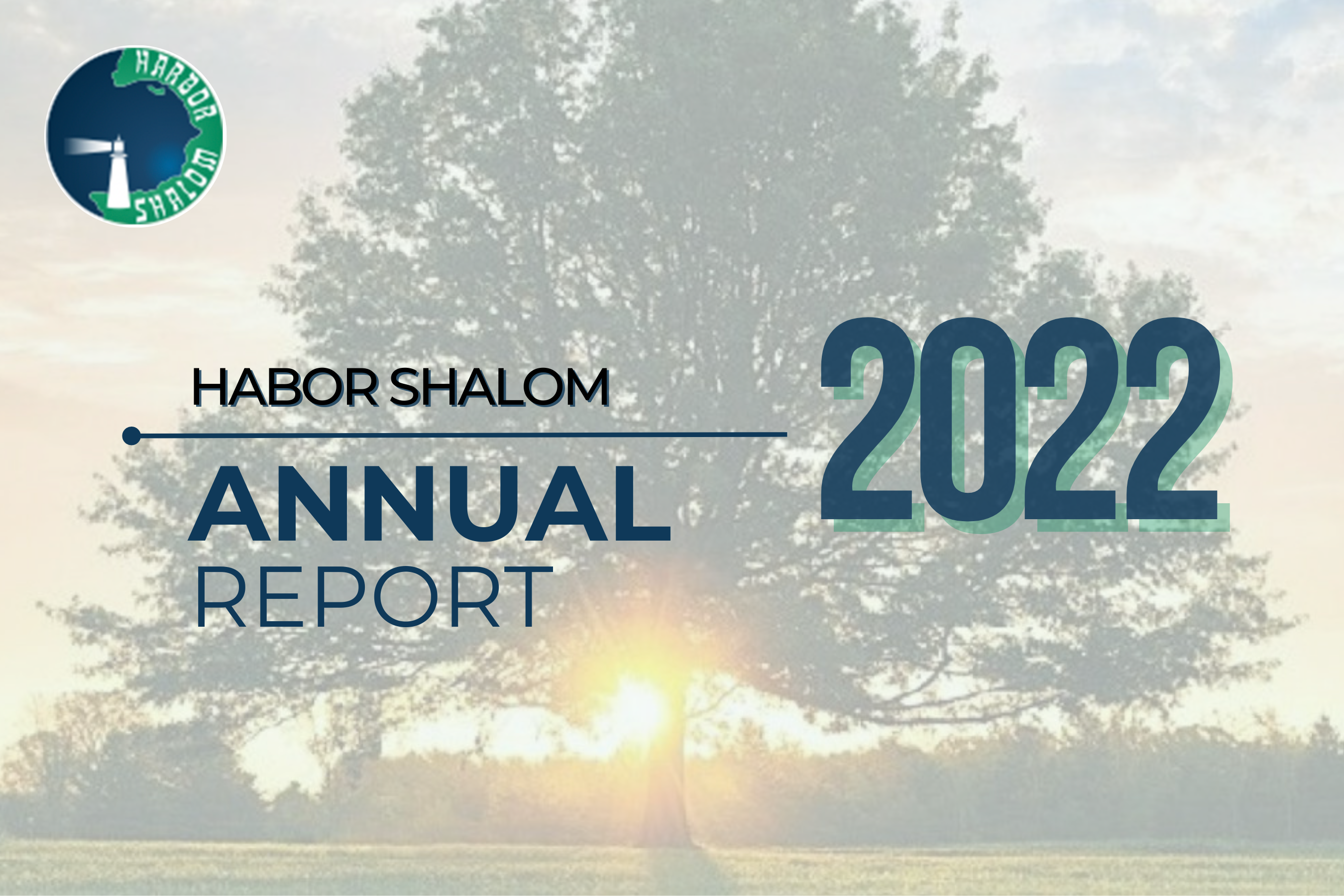 HARBOR SHALOM

HABOR SHALOM

ANNUAL
REPORT

2022